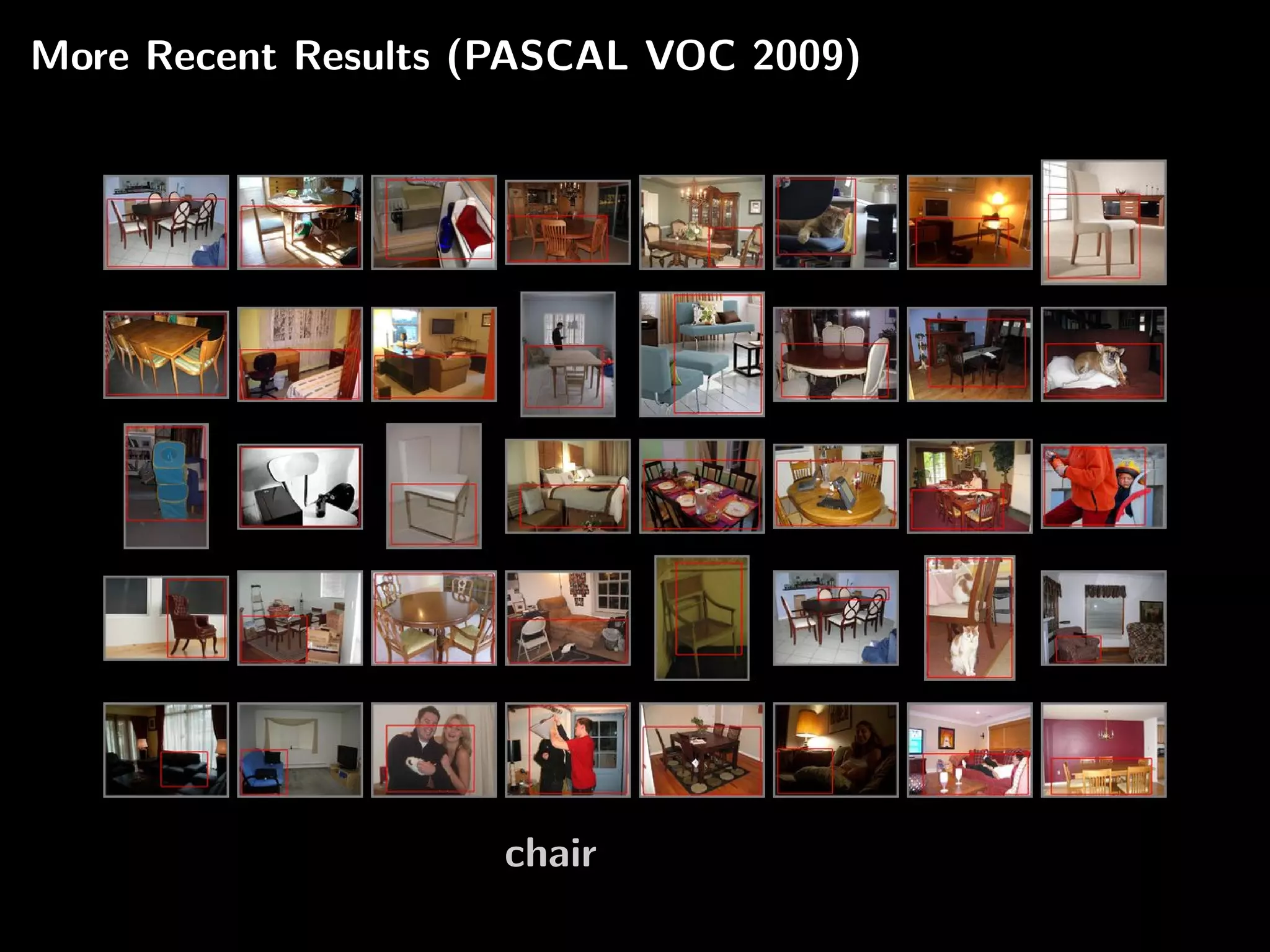 More Recent Results (PASCAL VOC 2009)

chair